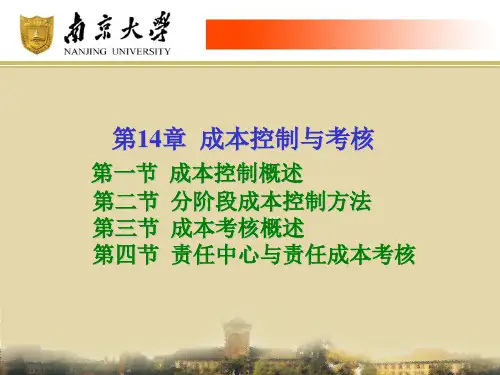 南京大學
NANJING UNIVERSITY

第14章 成本控制与考核

第一节 成本控制概述
第二节 分阶段成本控制方法
第三节 成本考核概述
第四节 责任中心与责任成本考核